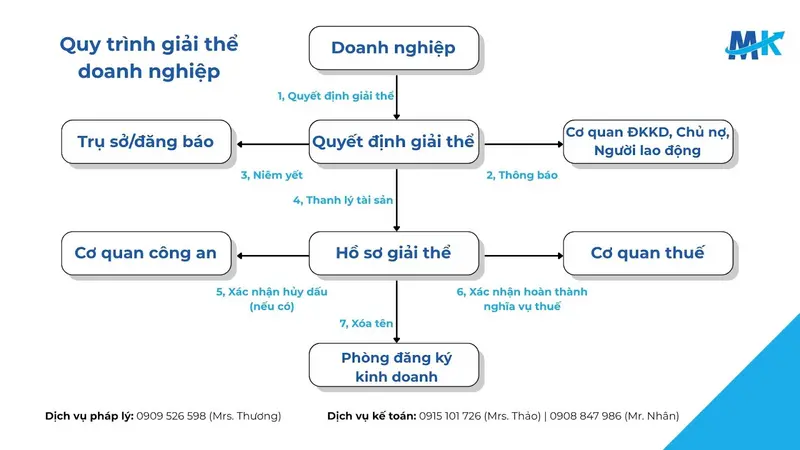 Quy trình giải thể doanh nghiệp

MK

Doanh nghiệp

1, Quyết định giải thể

Trụ sở/đăng báo

Quyết định giải thể

Cơ quan ĐKKD, Chủ nợ, Người lao động

3, Niêm yết

2, Thông báo

4, Thanh lý tài sản

Cơ quan công an

Hồ sơ giải thể

Cơ quan thuế

5, Xác nhận hủy dấu (nếu có)

6, Xác nhận hoàn thành nghĩa vụ thuế

7, Xóa tên

Phòng đăng ký kinh doanh

Dịch vụ pháp lý: 0909 526 598 (Mrs. Thương)

Dịch vụ kế toán: 0915 101 726 (Mrs. Thảo) | 0908 847 986 (Mr. Nhân)